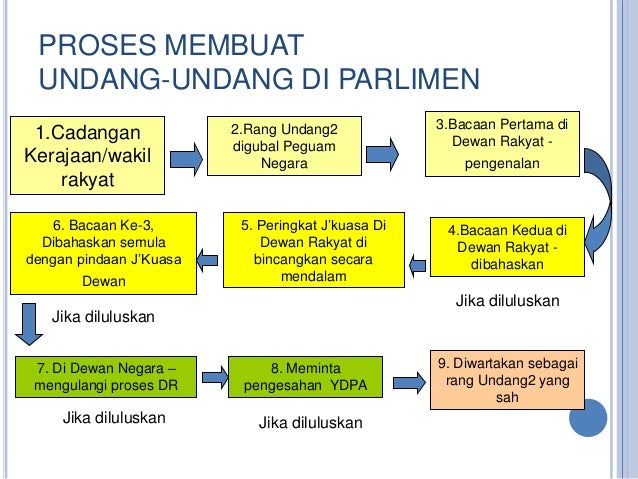 PROSES MEMBUAT UNDANG-UNDANG DI PARLIMEN

1.Cadangan Kerajaan/wakil rakyat

2.Rang Undang2 digubal Peguam Negara

3.Bacaan Pertama di Dewan Rakyat - pengenalan

4.Bacaan Kedua di Dewan Rakyat - dibahaskan

Jika diluluskan

5. Peringkat J'kuasa Di Dewan Rakyat di bincangkan secara mendalam

6. Bacaan Ke-3, Dibahaskan semula dengan pindaan J'Kuasa Dewan

Jika diluluskan

7. Di Dewan Negara – mengulangi proses DR

Jika diluluskan

8. Meminta pengesahan YDPA

Jika diluluskan

9. Diwartakan sebagai rang Undang2 yang sah